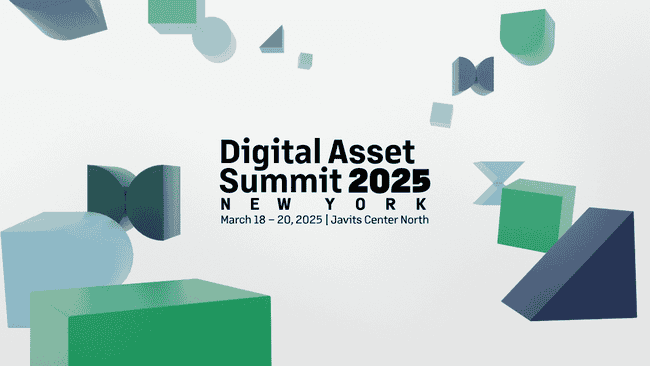 Digital Asset Summit 2025
NEW YORK
March 18 – 20, 2025 | Javits Center North